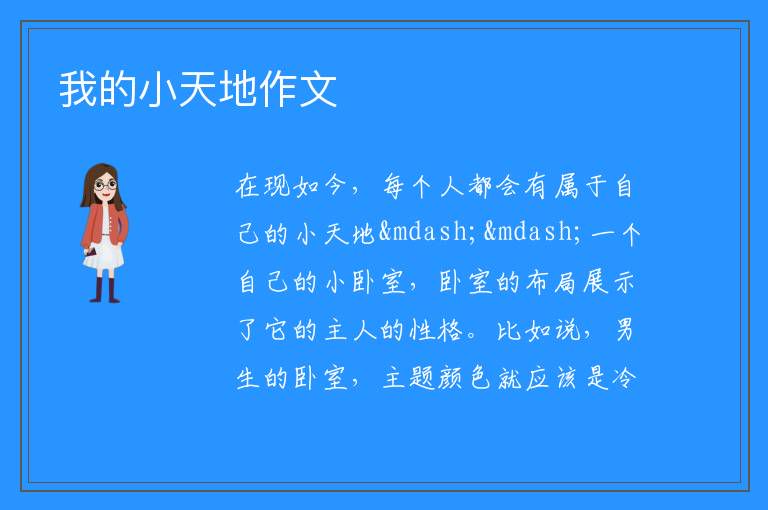 我的小天地作文

在现如今，每个人都会有属于自己的小天地&mdash;&mdash;一个自己的小卧室，卧室的布局展示了它的主人的性格。比如说，男生的卧室，主题颜色就应该是冷